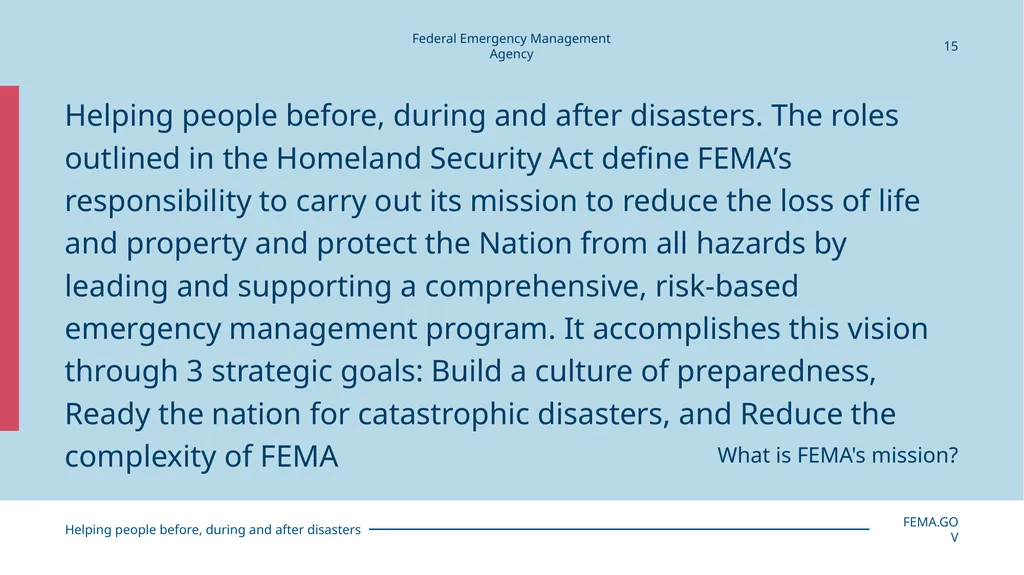 Federal Emergency Management Agency

15

Helping people before, during and after disasters. The roles outlined in the Homeland Security Act define FEMA’s responsibility to carry out its mission to reduce the loss of life and property and protect the Nation from all hazards by leading and supporting a comprehensive, risk-based emergency management program. It accomplishes this vision through 3 strategic goals: Build a culture of preparedness, Ready the nation for catastrophic disasters, and Reduce the complexity of FEMA

What is FEMA's mission?

Helping people before, during and after disasters

FEMA.GOV